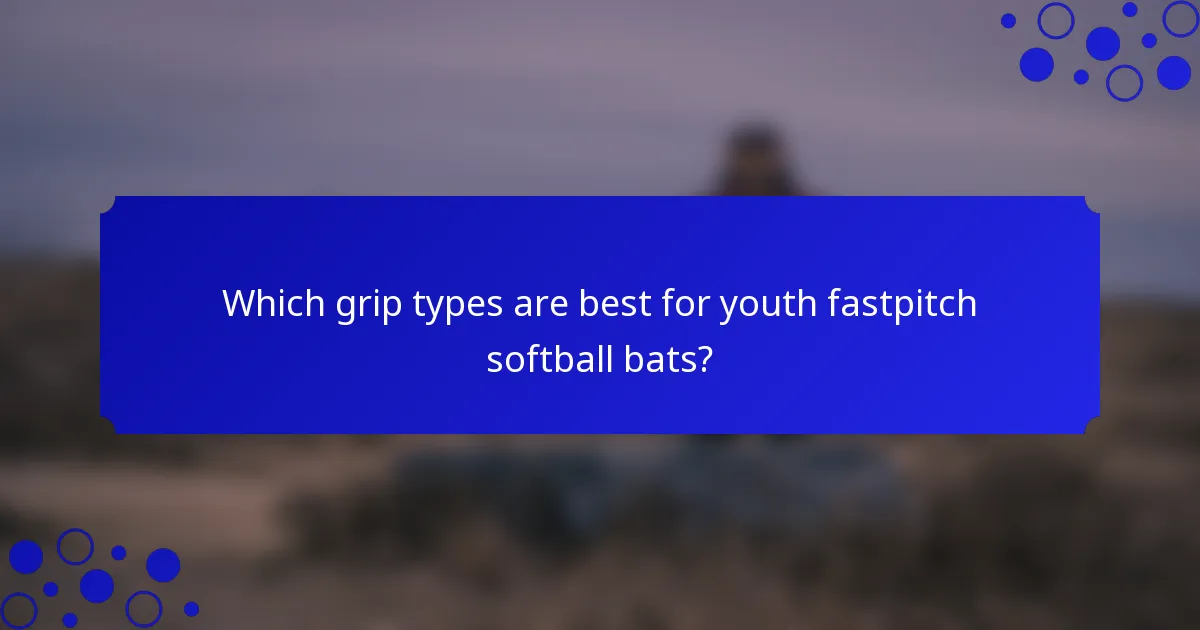 Which grip types are best for youth fastpitch softball bats?